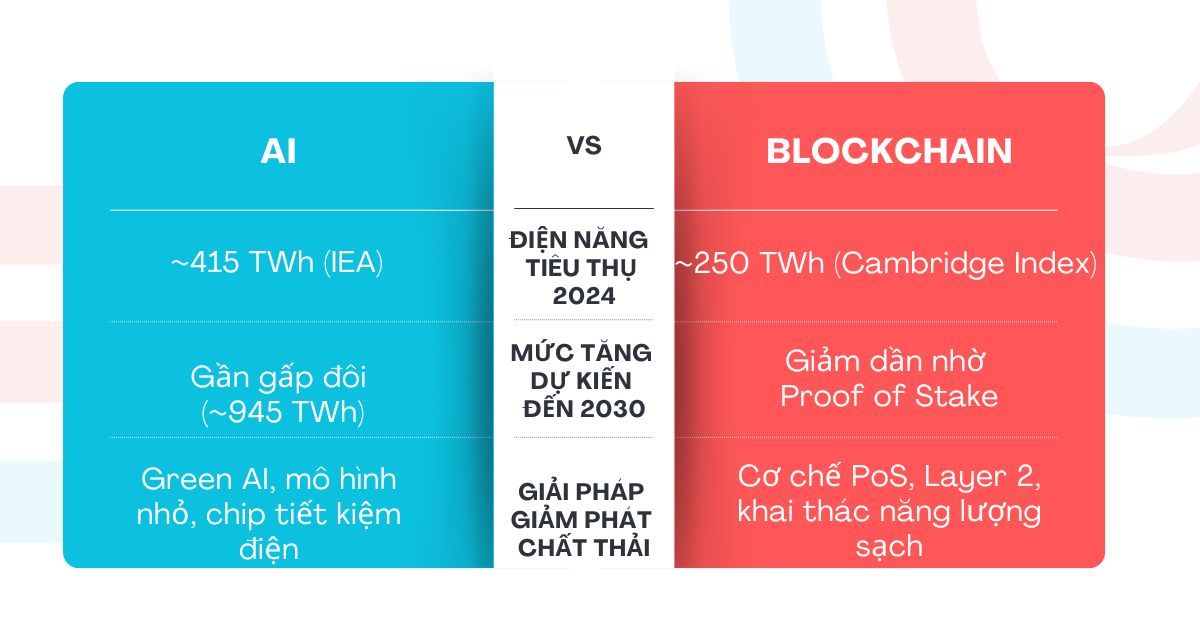 | AI | VS | BLOCKCHAIN |
|---|---|---|
| ~415 TWh (IEA) | ĐIỆN NĂNG TIÊU THỤ 2024 | ~250 TWh (Cambridge Index) |
| Gần gấp đôi (~945 TWh) | MỨC TĂNG DỰ KIẾN ĐẾN 2030 | Giảm dần nhờ Proof of Stake |
| Green AI, mô hình nhỏ, chip tiết kiệm điện | GIẢI PHÁP GIẢM PHÁT CHẤT THẢI | Cơ chế PoS, Layer 2, khai thác năng lượng sạch |